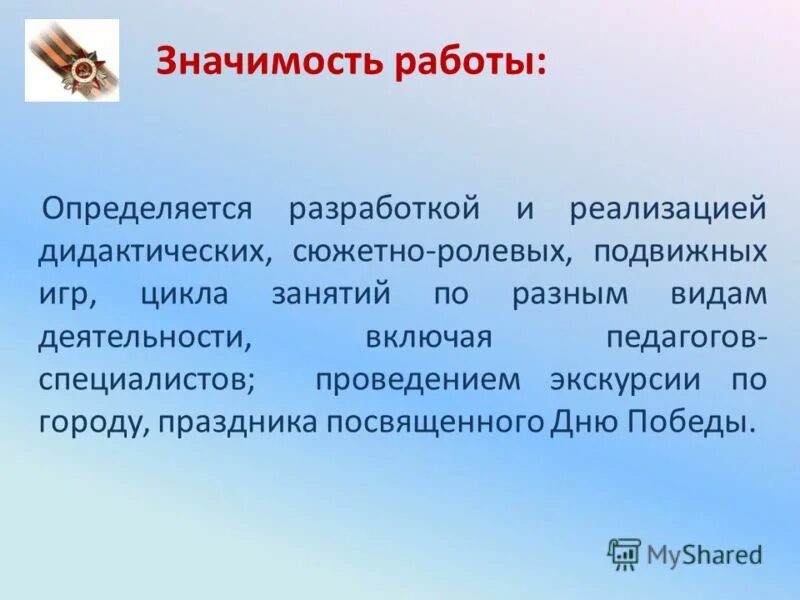 Значимость работы:

Определяется разработкой и реализацией дидактических, сюжетно-ролевых, подвижных игр, цикла занятий по разным видам деятельности, включая педагогов-специалистов; проведением экскурсии по городу, праздника посвященного Дню Победы.

MyShared